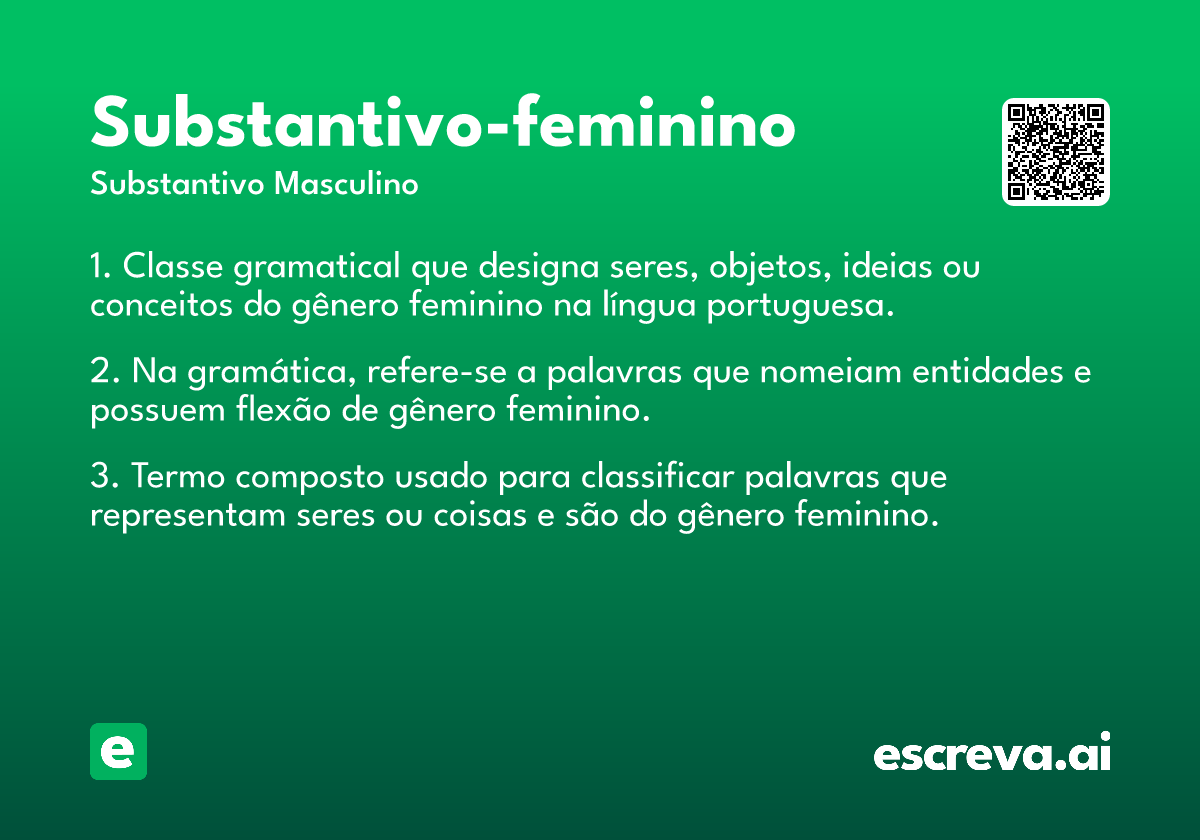 Substantivo-feminino

Substantivo Masculino

1. Classe gramatical que designa seres, objetos, ideias ou conceitos do gênero feminino na língua portuguesa.

2. Na gramática, refere-se a palavras que nomeiam entidades e possuem flexão de gênero feminino.

3. Termo composto usado para classificar palavras que representam seres ou coisas e são do gênero feminino.

e

escreva.ai